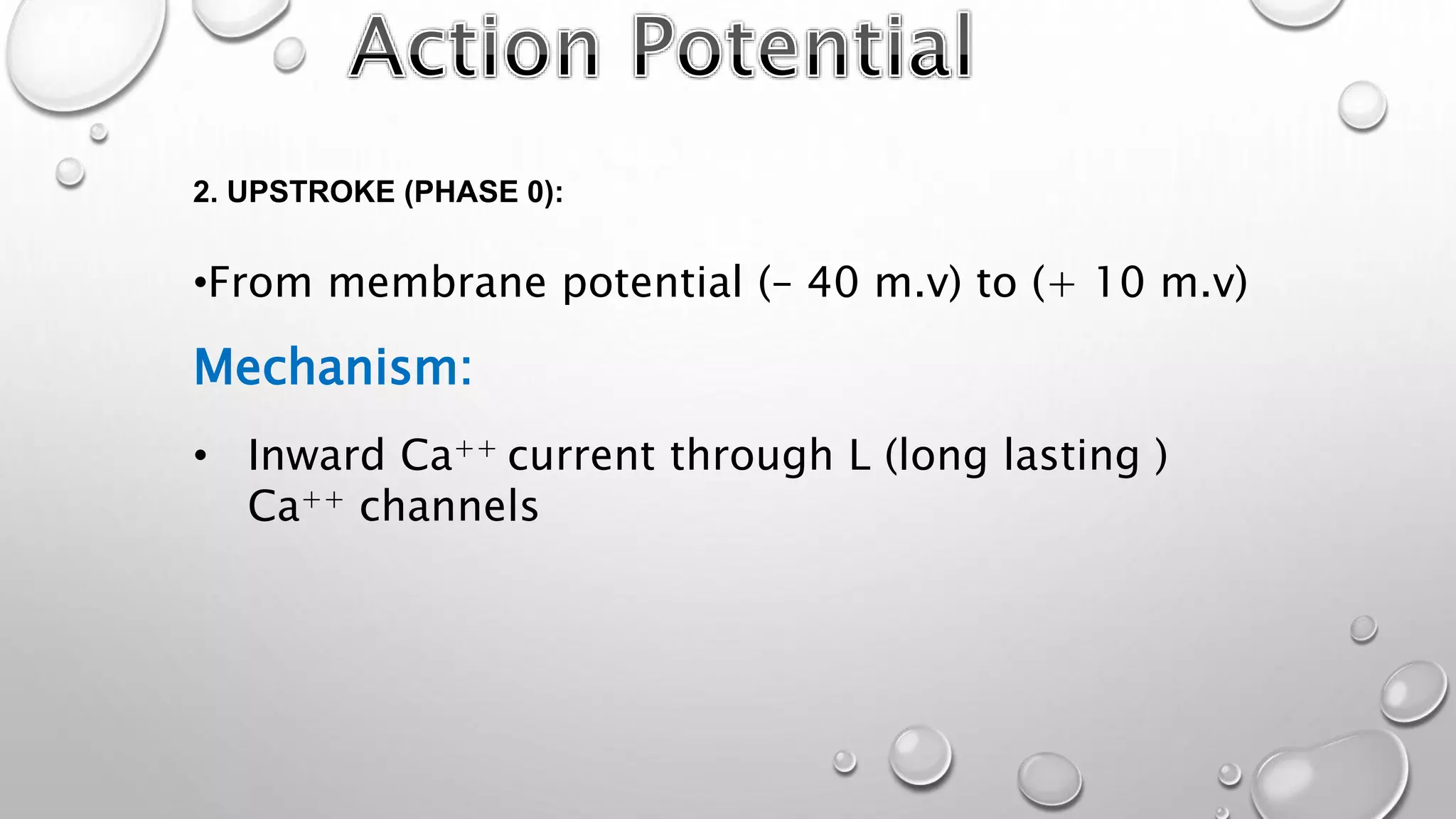 Action Potential

2. UPSTROKE (PHASE 0):

•From membrane potential (– 40 m.v) to (+ 10 m.v)

Mechanism:

• Inward $Ca^{++}$ current through L (long lasting ) $Ca^{++}$ channels